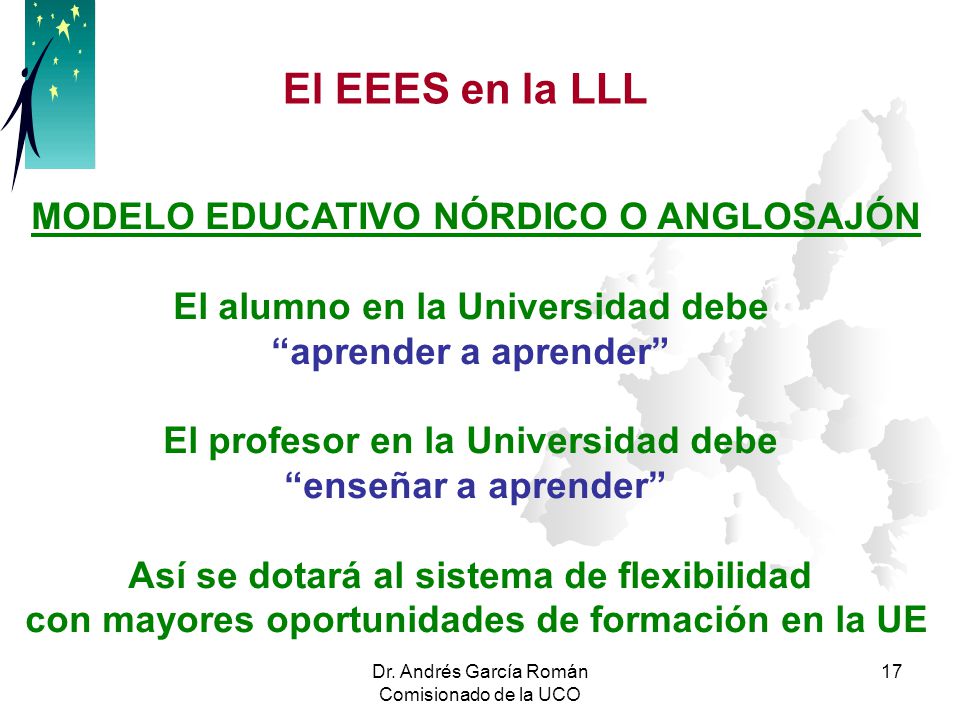 El EEES en la LLL

MODELO EDUCATIVO NÓRDICO O ANGLOSAJÓN

El alumno en la Universidad debe
“aprender a aprender”

El profesor en la Universidad debe
“enseñar a aprender”

Así se dotará al sistema de flexibilidad
con mayores oportunidades de formación en la UE

Dr. Andrés García Román
Comisionado de la UCO

17